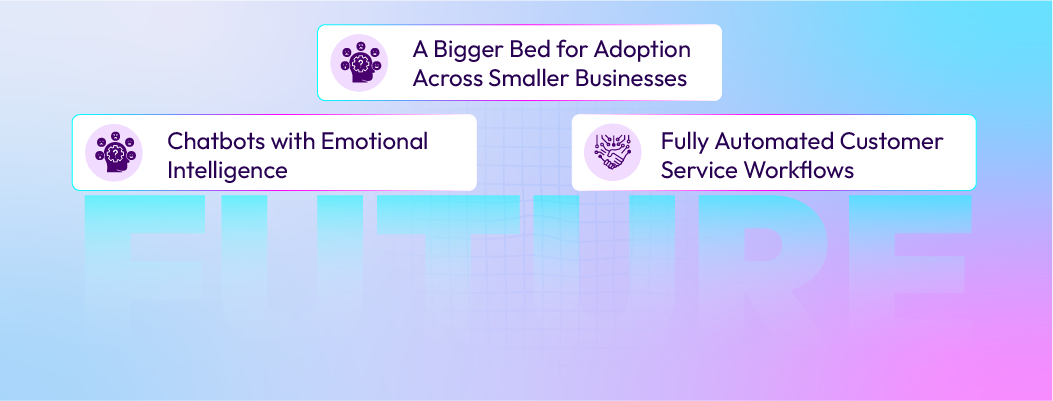 A Bigger Bed for Adoption Across Smaller Businesses

Chatbots with Emotional Intelligence

Fully Automated Customer Service Workflows

FUTURE